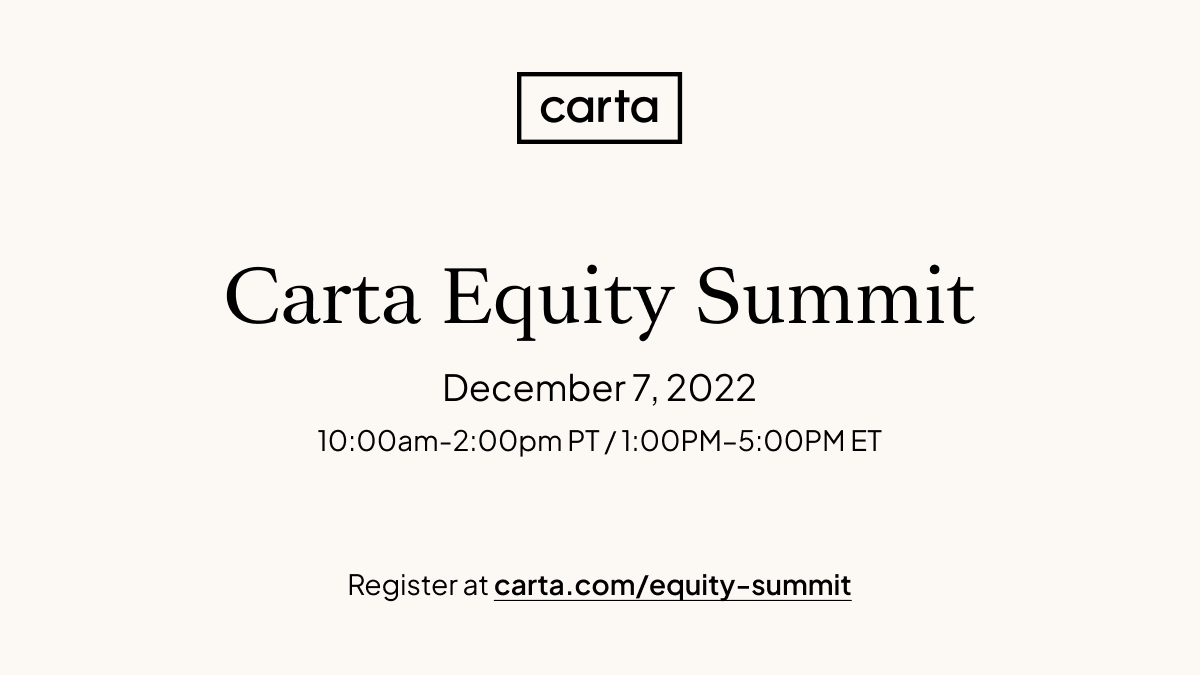 carta

Carta Equity Summit

December 7, 2022

10:00am-2:00pm PT / 1:00PM–5:00PM ET

Register at carta.com/equity-summit